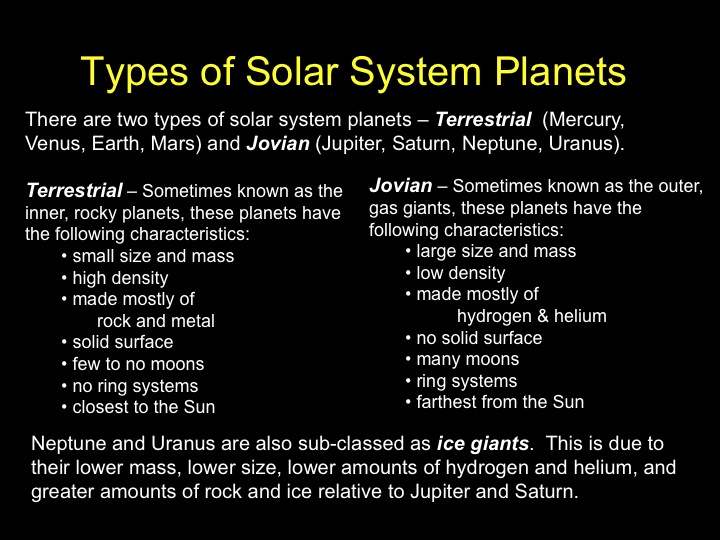 Types of Solar System Planets

There are two types of solar system planets – Terrestrial (Mercury, Venus, Earth, Mars) and Jovian (Jupiter, Saturn, Neptune, Uranus).

Terrestrial – Sometimes known as the inner, rocky planets, these planets have the following characteristics:
• small size and mass
• high density
• made mostly of rock and metal
• solid surface
• few to no moons
• no ring systems
• closest to the Sun

Jovian – Sometimes known as the outer, gas giants, these planets have the following characteristics:
• large size and mass
• low density
• made mostly of hydrogen & helium
• no solid surface
• many moons
• ring systems
• farthest from the Sun

Neptune and Uranus are also sub-classed as ice giants. This is due to their lower mass, lower size, lower amounts of hydrogen and helium, and greater amounts of rock and ice relative to Jupiter and Saturn.